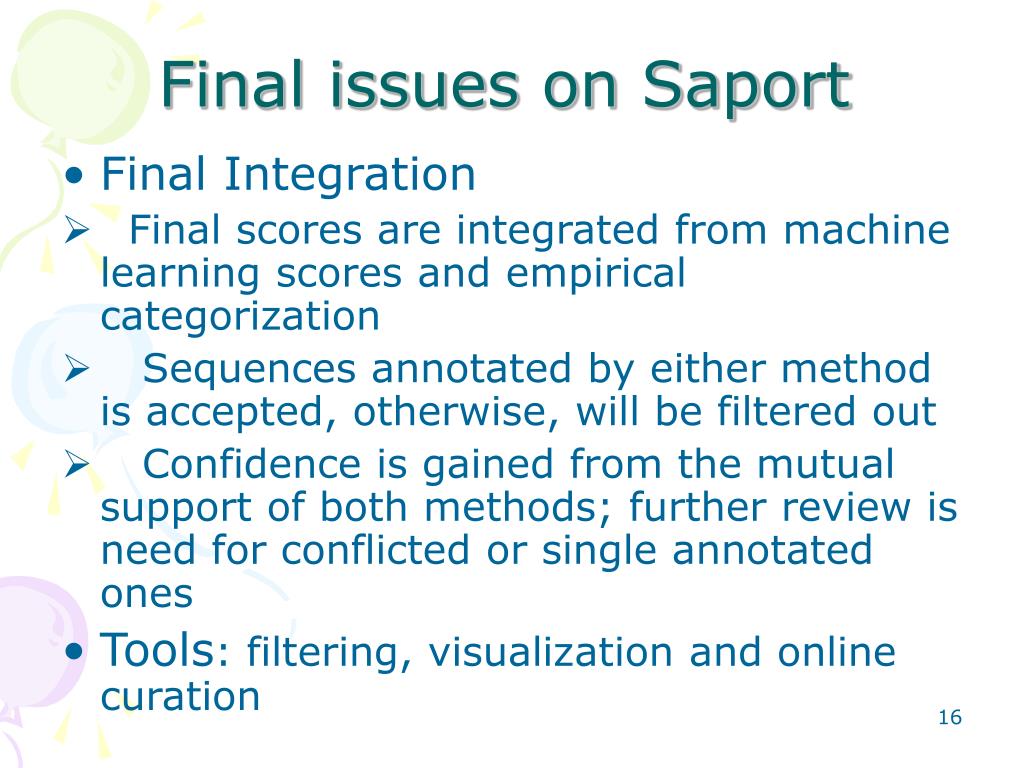 Final issues on Saport

• Final Integration

➢ Final scores are integrated from machine learning scores and empirical categorization

➢ Sequences annotated by either method is accepted, otherwise, will be filtered out

➢ Confidence is gained from the mutual support of both methods; further review is need for conflicted or single annotated ones

• Tools: filtering, visualization and online curation

16